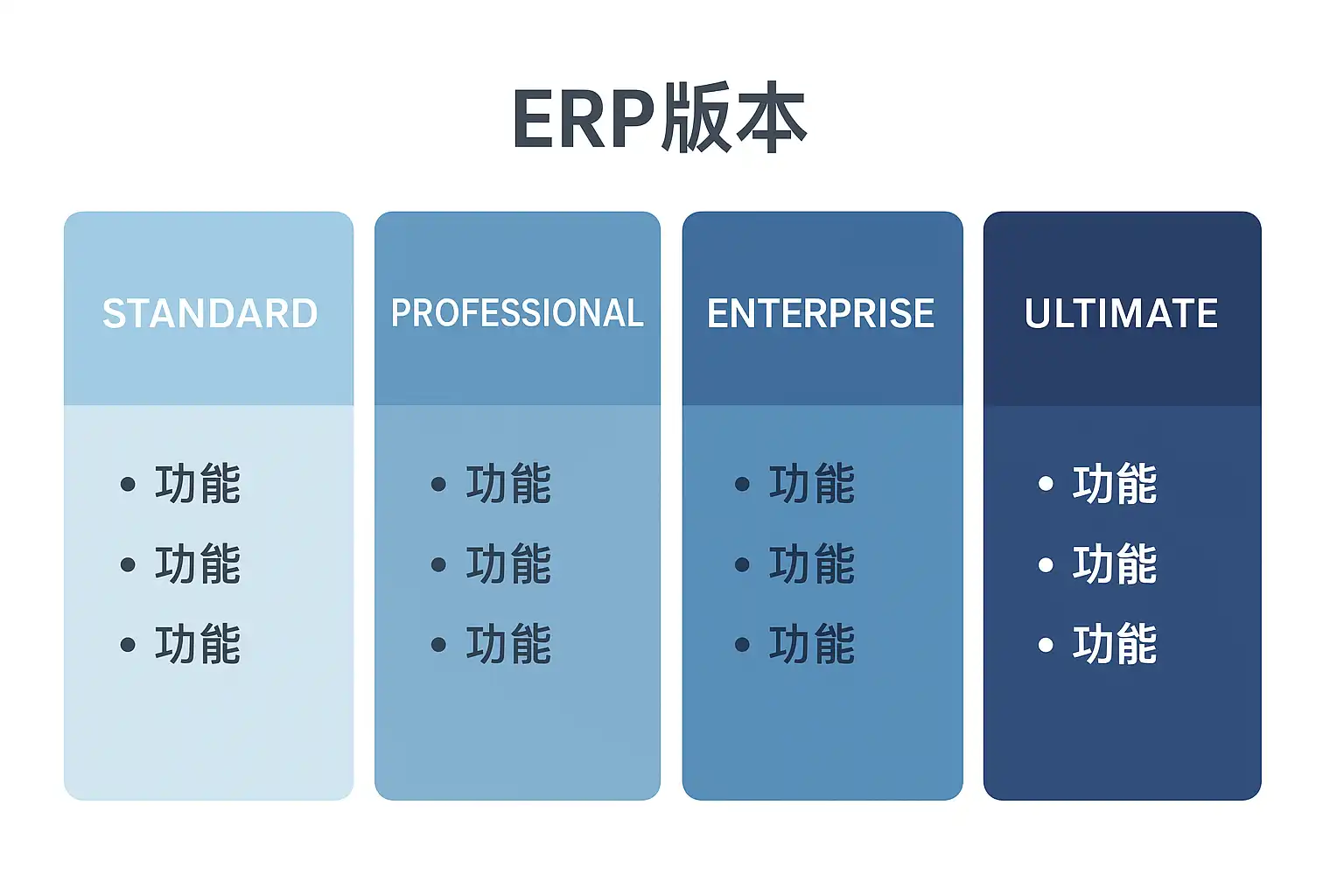 ERP版本

STANDARD
• 功能
• 功能
• 功能

PROFESSIONAL
• 功能
• 功能
• 功能

ENTERPRISE
• 功能
• 功能
• 功能

ULTIMATE
• 功能
• 功能
• 功能